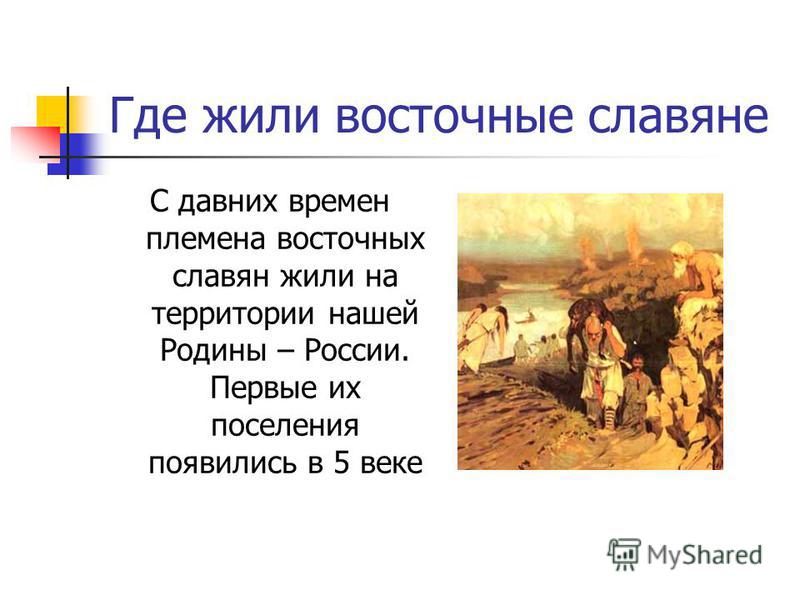 Где жили восточные славяне

С давних времен племена восточных славян жили на территории нашей Родины – России. Первые их поселения появились в 5 веке

MyShared